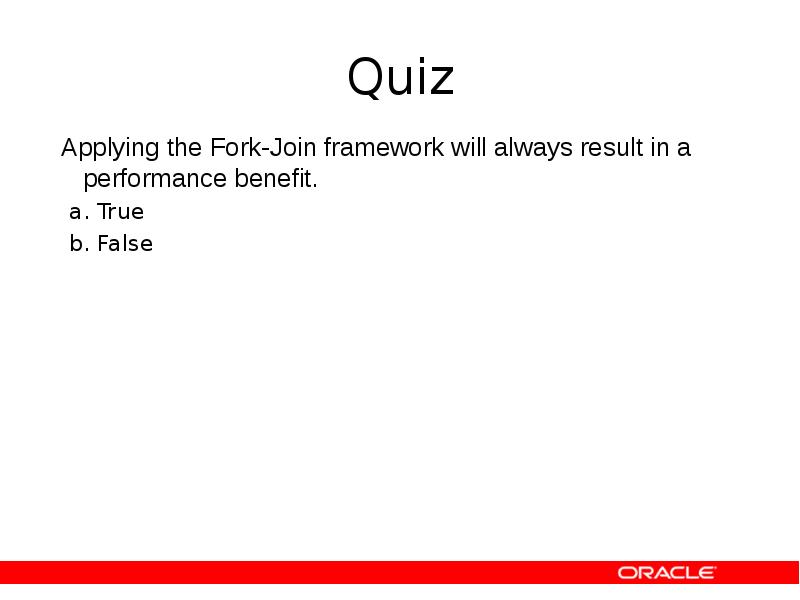 Quiz

Applying the Fork-Join framework will always result in a performance benefit.

a. True
b. False

ORACLE